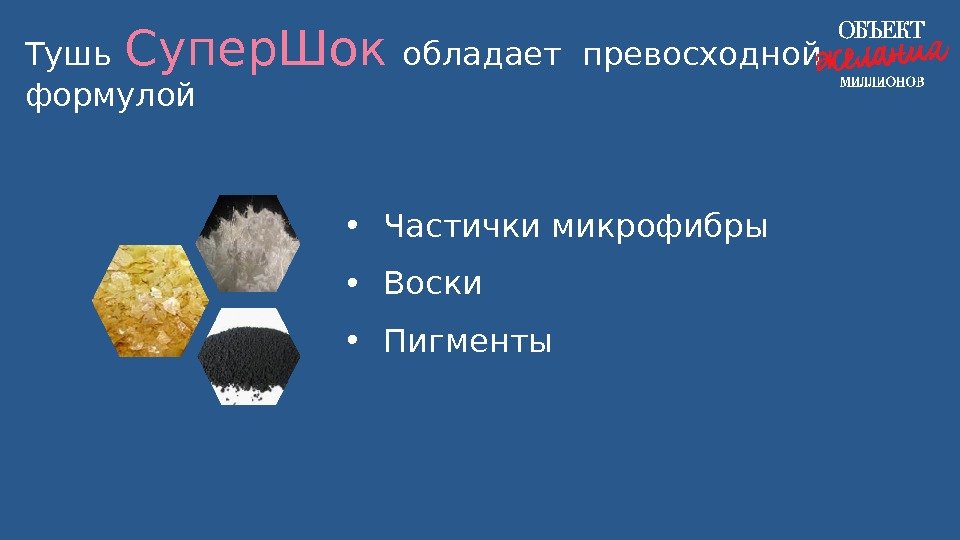 Тушь СуперШок обладает превосходной формулой

ОБЪЕКТ
желания
МИЛЛИОНОВ

• Частички микрофибры
• Воски
• Пигменты